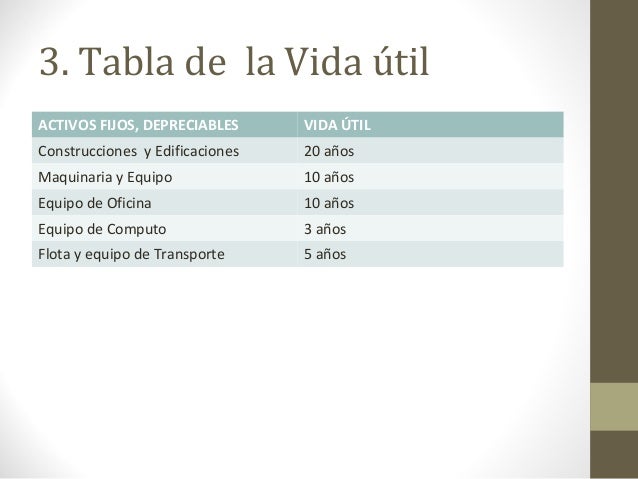 3. Tabla de la Vida útil

| ACTIVOS FIJOS, DEPRECIABLES | VIDA ÚTIL |
|---|---|
| Construcciones y Edificaciones | 20 años |
| Maquinaria y Equipo | 10 años |
| Equipo de Oficina | 10 años |
| Equipo de Computo | 3 años |
| Flota y equipo de Transporte | 5 años |